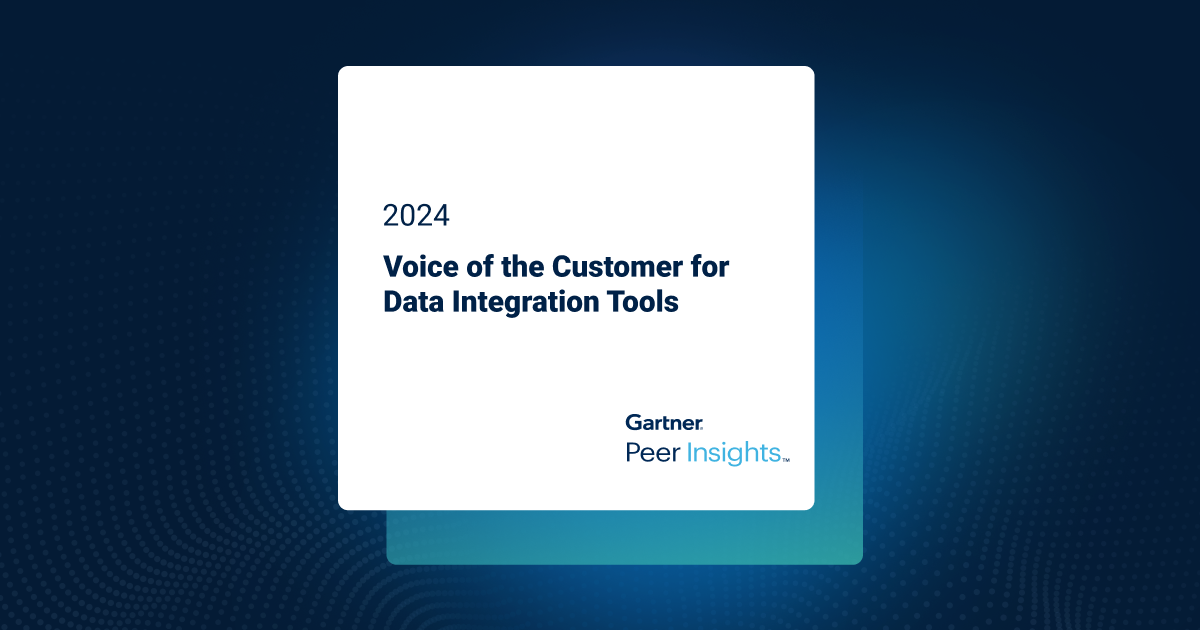 2024

Voice of the Customer for Data Integration Tools

Gartner.
Peer Insights™